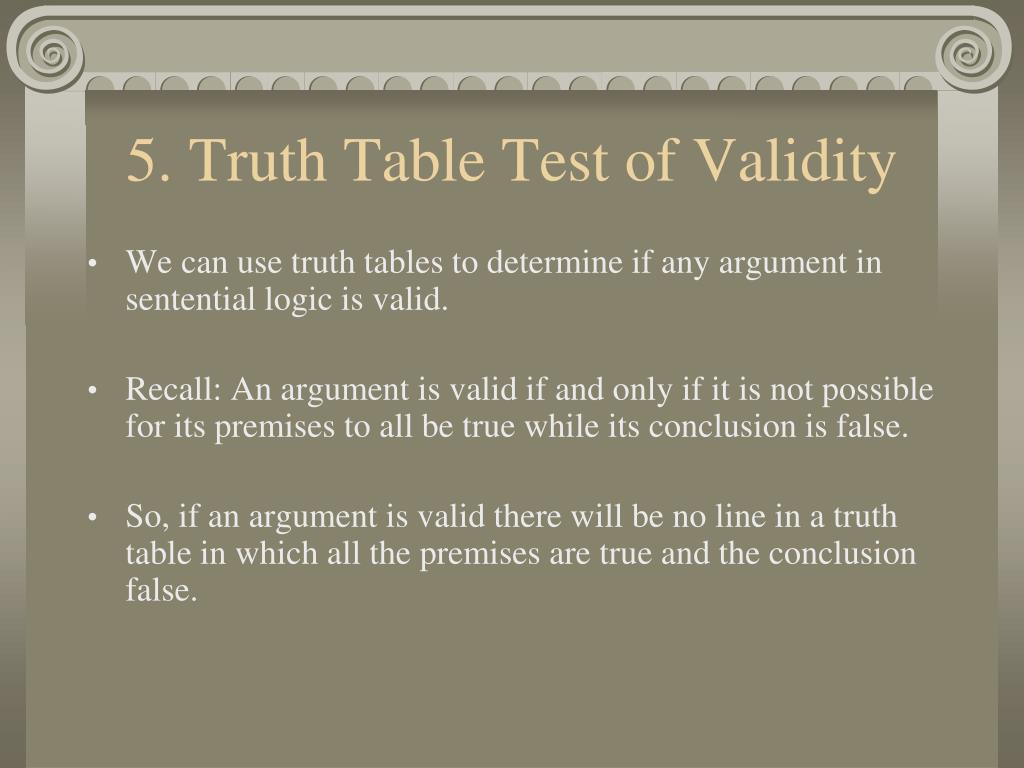 5. Truth Table Test of Validity

• We can use truth tables to determine if any argument in sentential logic is valid.

• Recall: An argument is valid if and only if it is not possible for its premises to all be true while its conclusion is false.

• So, if an argument is valid there will be no line in a truth table in which all the premises are true and the conclusion false.